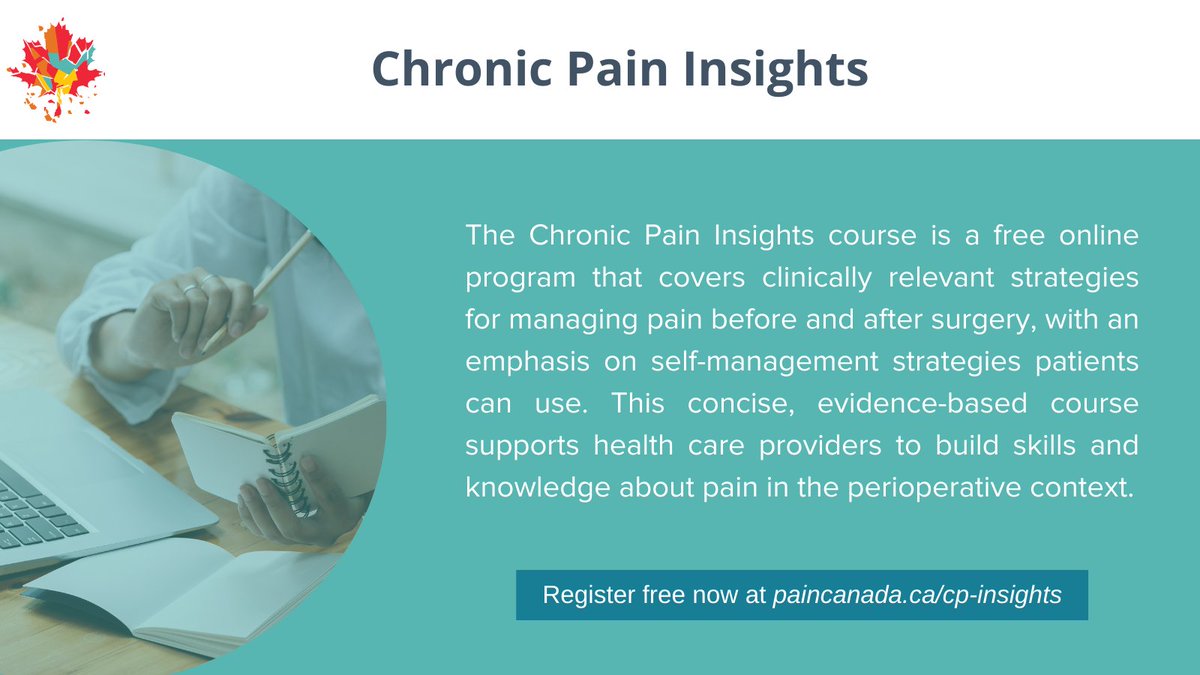 Chronic Pain Insights

The Chronic Pain Insights course is a free online program that covers clinically relevant strategies for managing pain before and after surgery, with an emphasis on self-management strategies patients can use. This concise, evidence-based course supports health care providers to build skills and knowledge about pain in the perioperative context.

Register free now at paincanada.ca/cp-insights